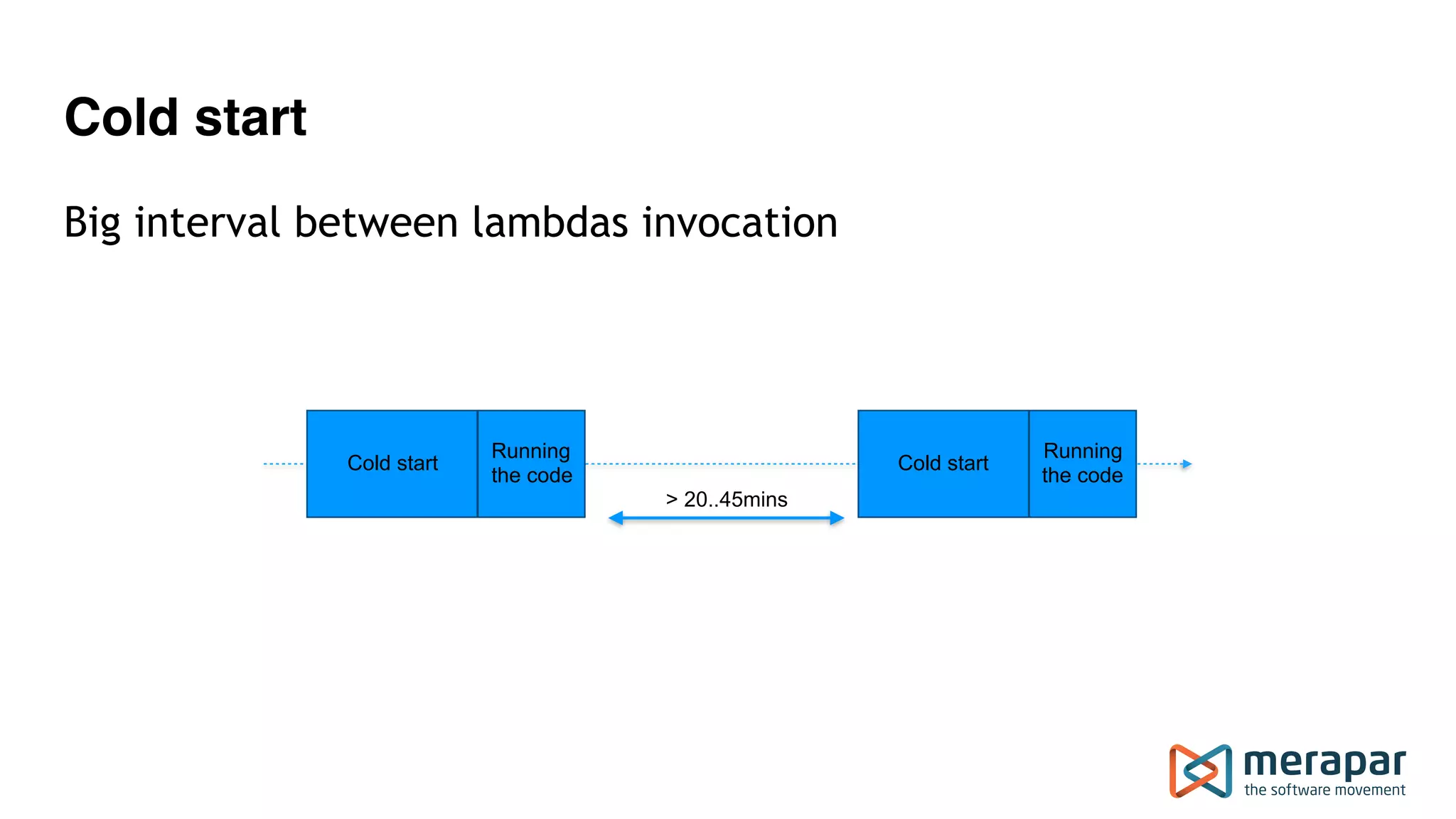 Cold start

Big interval between lambdas invocation

Cold start

Running the code

> 20..45mins

Cold start

Running the code

merapar
the software movement